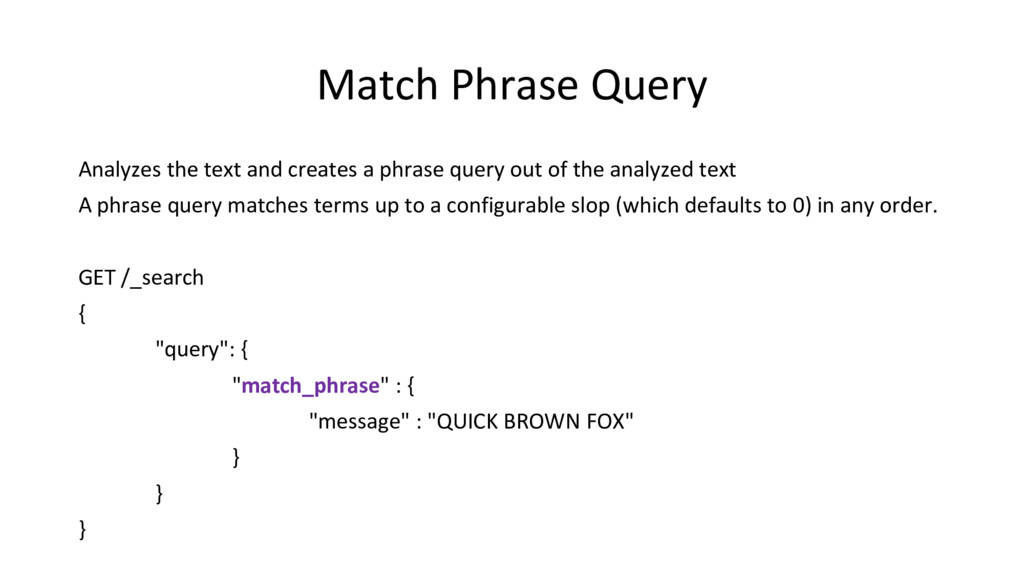 Match Phrase Query

Analyzes the text and creates a phrase query out of the analyzed text
A phrase query matches terms up to a configurable slop (which defaults to 0) in any order.

GET /_search
{
"query": {
"match_phrase" : {
"message" : "QUICK BROWN FOX"
}
}
}